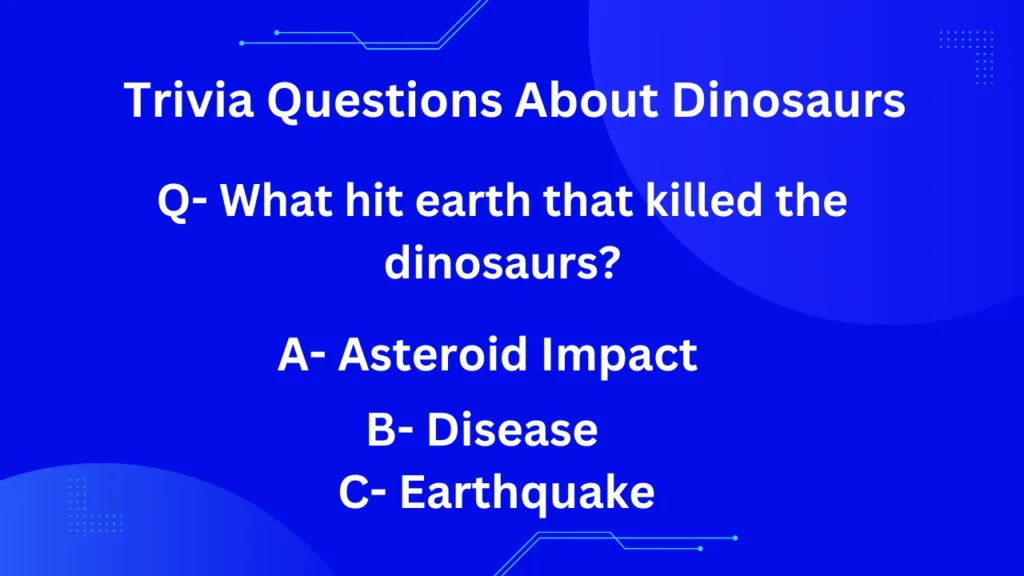 Trivia Questions About Dinosaurs

Q- What hit earth that killed the dinosaurs?

A- Asteroid Impact

B- Disease

C- Earthquake